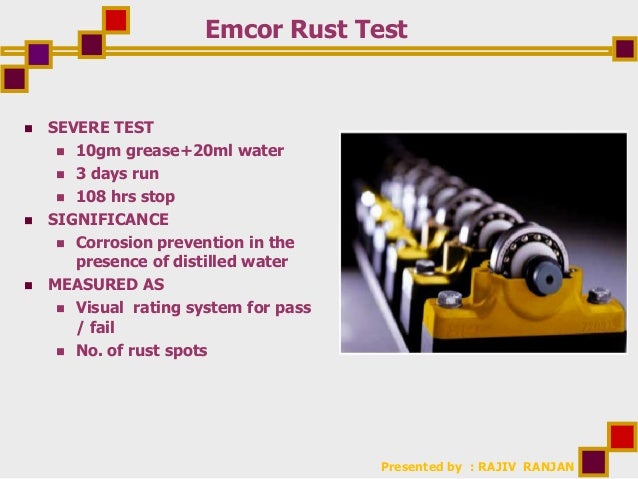 Emcor Rust Test

- SEVERE TEST
  - 10gm grease+20ml water
  - 3 days run
  - 108 hrs stop
- SIGNIFICANCE
  - Corrosion prevention in the presence of distilled water
- MEASURED AS
  - Visual rating system for pass / fail
  - No. of rust spots

Presented by : RAJIV RANJAN